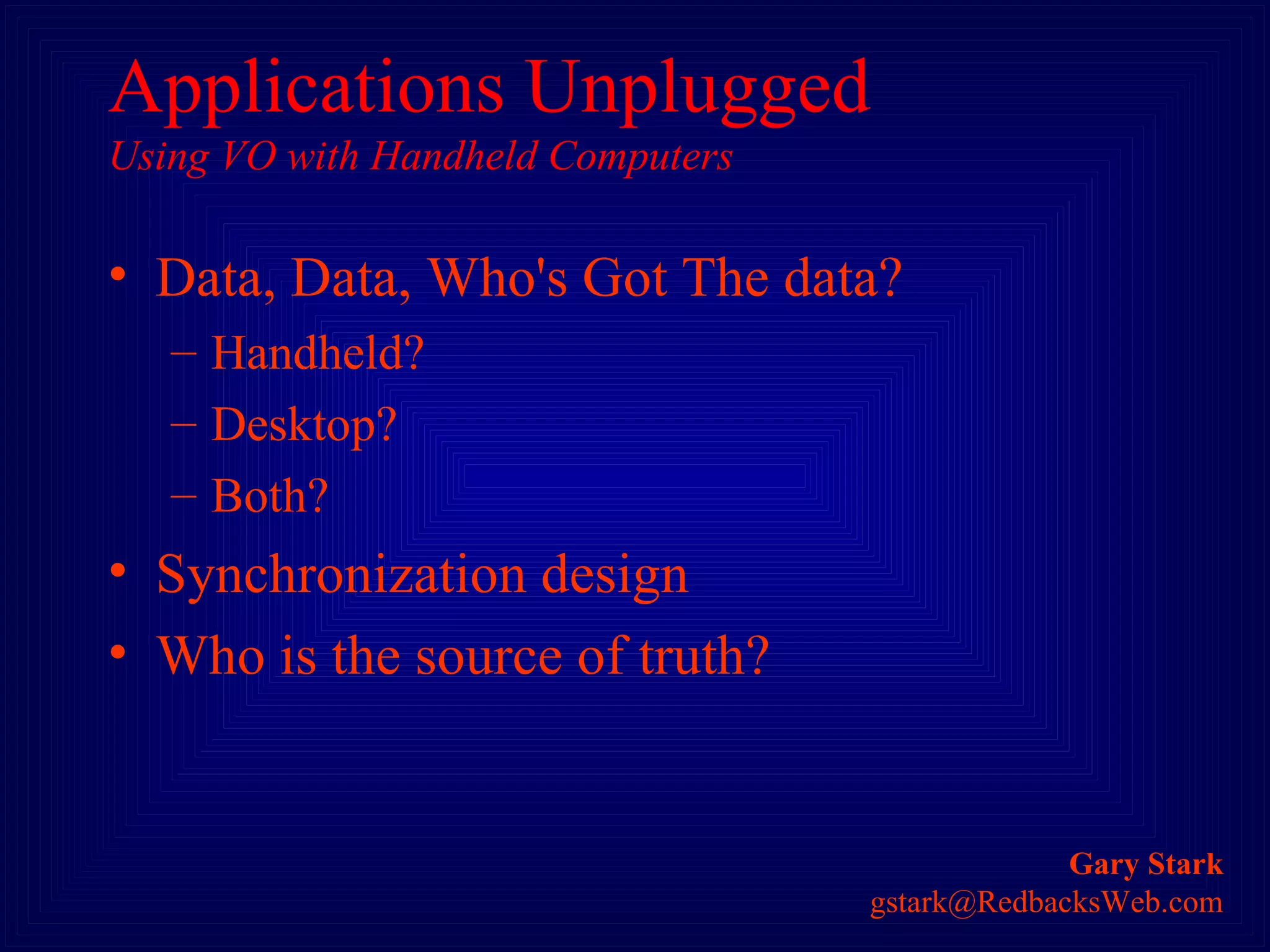 Applications Unplugged
Using VO with Handheld Computers

• Data, Data, Who's Got The data?
– Handheld?
– Desktop?
– Both?
• Synchronization design
• Who is the source of truth?

Gary Stark
gstark@RedbacksWeb.com